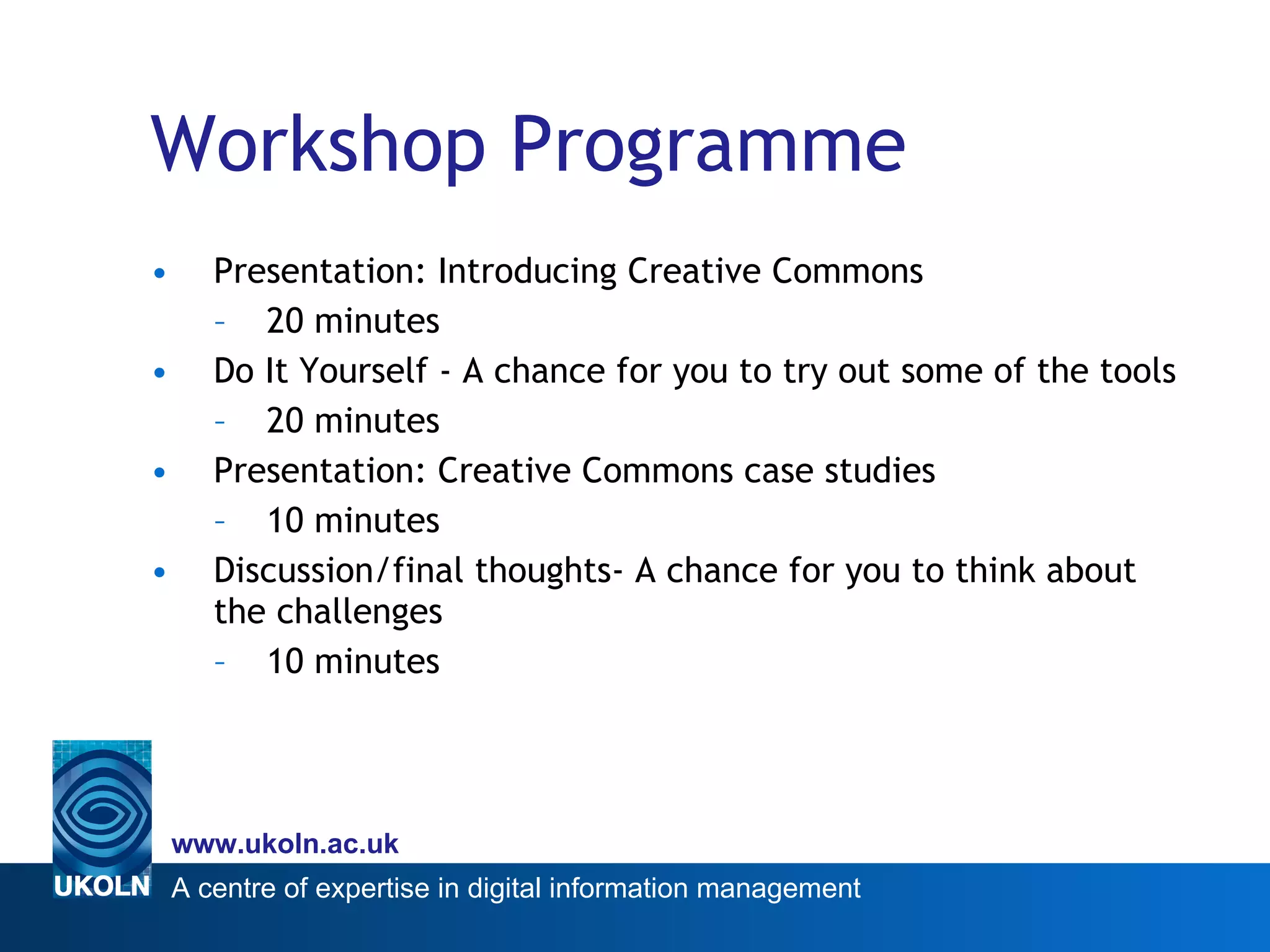 Workshop Programme

• Presentation: Introducing Creative Commons
  – 20 minutes
• Do It Yourself - A chance for you to try out some of the tools
  – 20 minutes
• Presentation: Creative Commons case studies
  – 10 minutes
• Discussion/final thoughts- A chance for you to think about the challenges
  – 10 minutes

www.ukoln.ac.uk

UKOLN A centre of expertise in digital information management